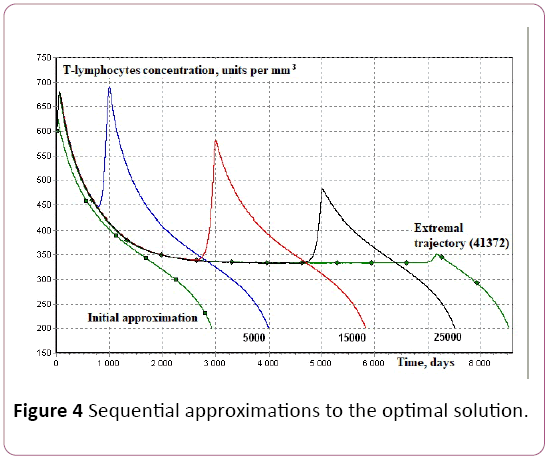 750
700
650
600
550
500
450
400
350
300
250
200
150

T-lymphocytes concentration, units per mm$^3$

Extremal trajectory (41372)

Initial approximation

5000

15000

25000

0
1 000
2 000
3 000
4 000
5 000
6 000
Time, days
8 000

**Figure 4** Sequential approximations to the optimal solution.